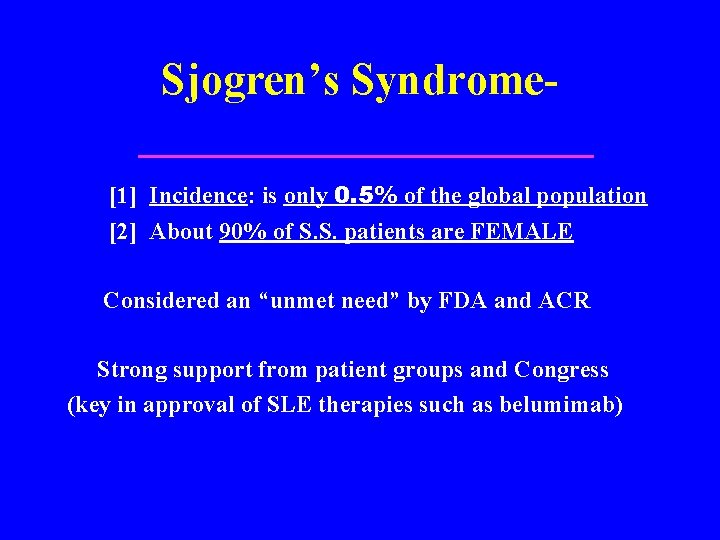 Sjogren's Syndrome-

[1] Incidence: is only 0.5% of the global population

[2] About 90% of S.S. patients are FEMALE

Considered an "unmet need" by FDA and ACR

Strong support from patient groups and Congress (key in approval of SLE therapies such as belumimab)